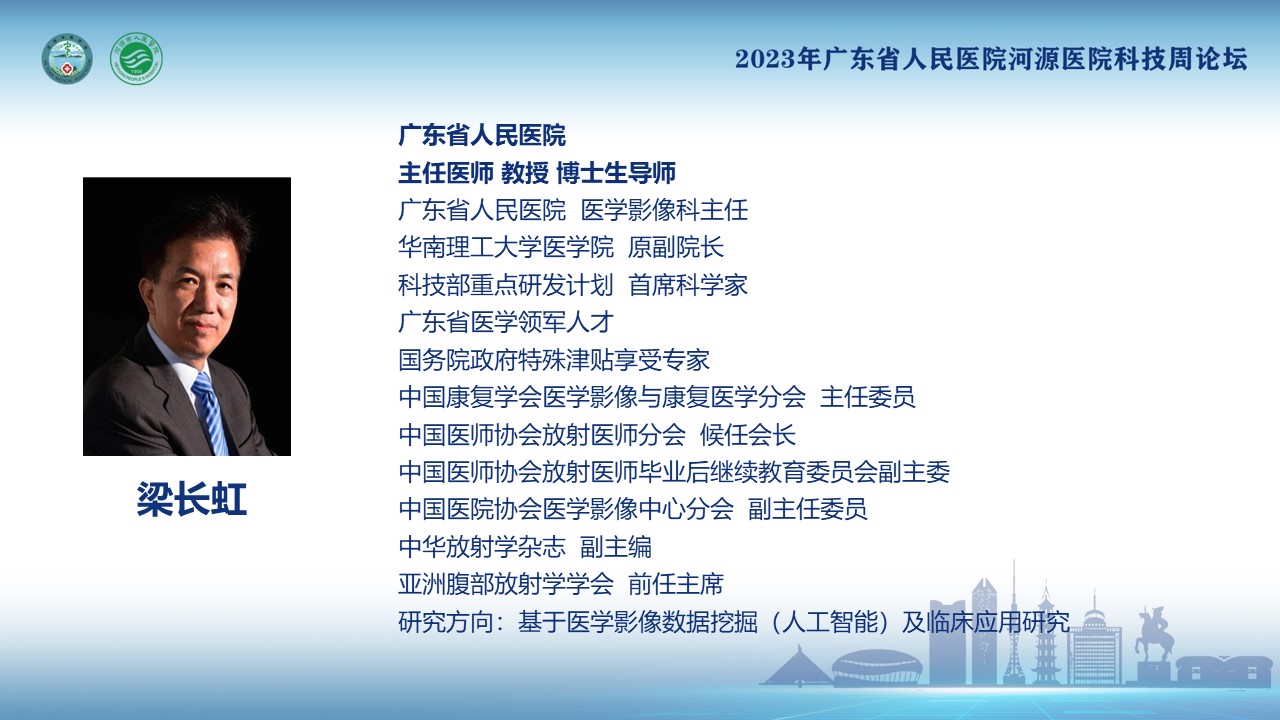 2023年广东省人民医院河源医院科技周论坛

梁长虹

广东省人民医院
主任医师 教授 博士生导师
广东省人民医院 医学影像科主任
华南理工大学医学院 原副院长
科技部重点研发计划 首席科学家
广东省医学领军人才
国务院政府特殊津贴享受专家
中国康复学会医学影像与康复医学分会 主任委员
中国医师协会放射医师分会 候任会长
中国医师协会放射医师毕业后继续教育委员会副主委
中国医院协会医学影像中心分会 副主任委员
中华放射学杂志 副主编
亚洲腹部放射学学会 前任主席
研究方向：基于医学影像数据挖掘（人工智能）及临床应用研究